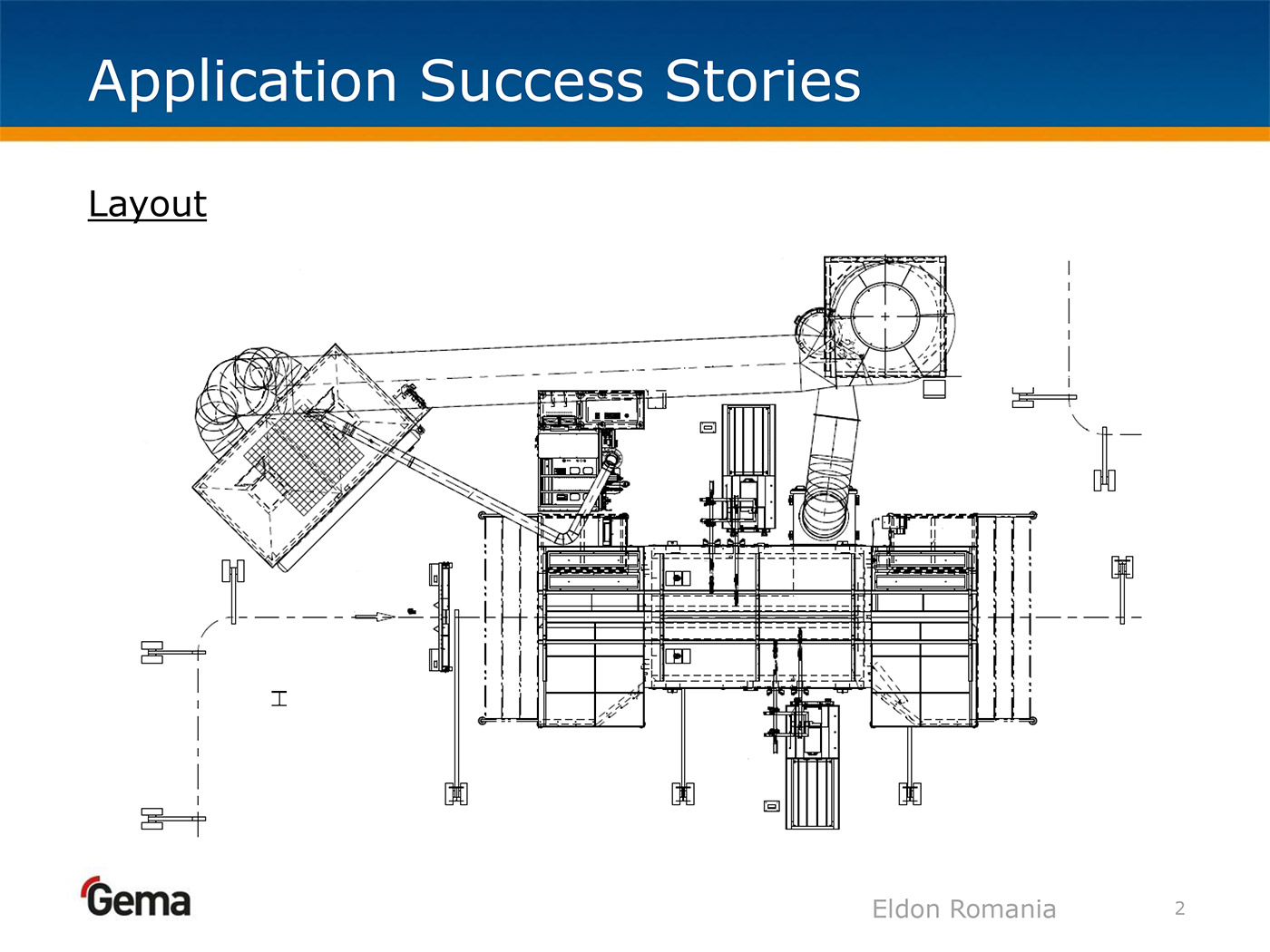 Application Success Stories

Layout

Gema

Eldon Romania

2